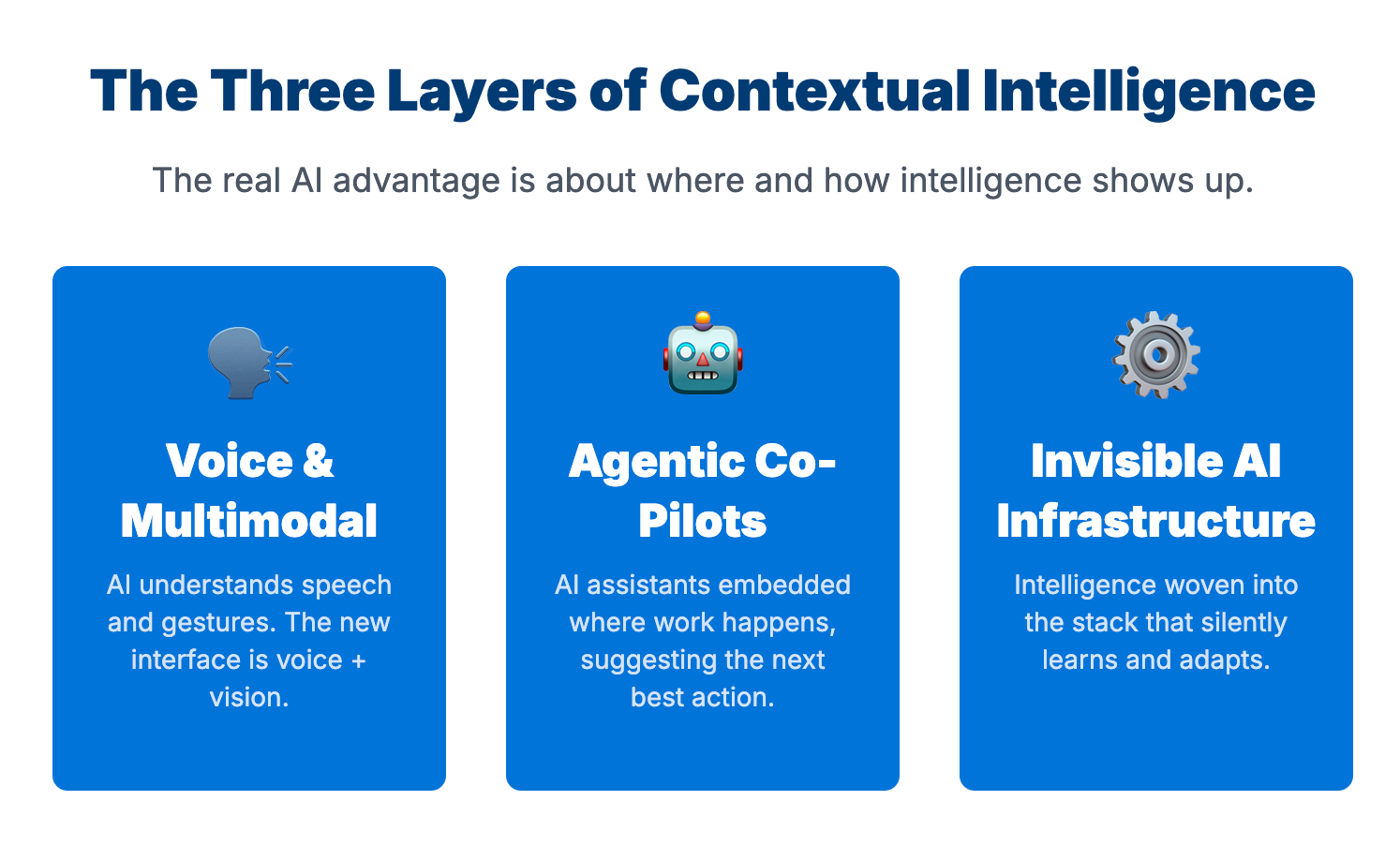 The Three Layers of Contextual Intelligence

The real AI advantage is about where and how intelligence shows up.

Voice & Multimodal

AI understands speech and gestures. The new interface is voice + vision.

Agentic Co-Pilots

AI assistants embedded where work happens, suggesting the next best action.

Invisible AI Infrastructure

Intelligence woven into the stack that silently learns and adapts.